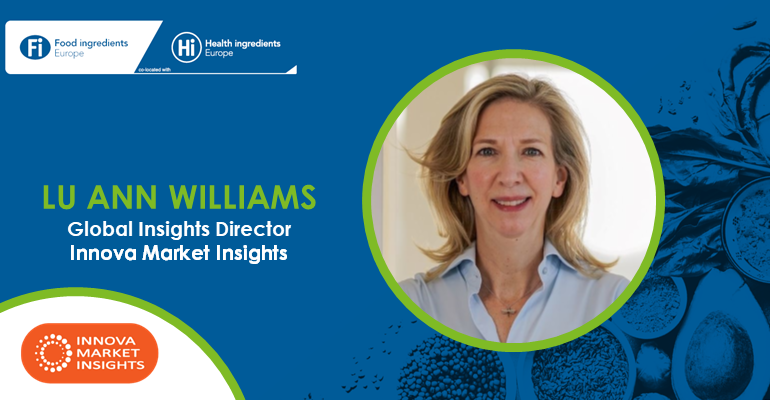 Fi Food ingredients Europe

co-located with

Hi Health ingredients Europe

LU ANN WILLIAMS
Global Insights Director
Innova Market Insights

INNOVA MARKET INSIGHTS